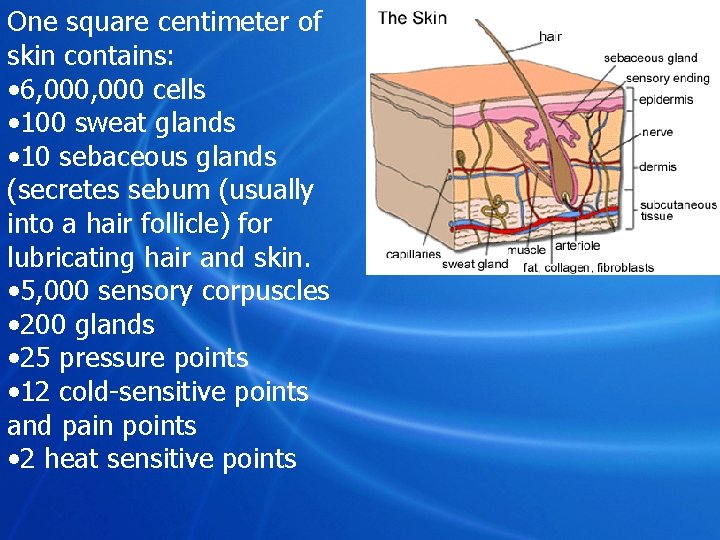 One square centimeter of skin contains:
•6,000,000 cells
•100 sweat glands
•10 sebaceous glands (secretes sebum (usually into a hair follicle) for lubricating hair and skin.
•5,000 sensory corpuscles
•200 glands
•25 pressure points
•12 cold-sensitive points and pain points
•2 heat sensitive points

The Skin
hair
sebaceous gland
sensory ending
epidermis
nerve
dermis
subcutaneous tissue
capillaries
sweat gland
muscle
arteriole
fat, collagen, fibroblasts